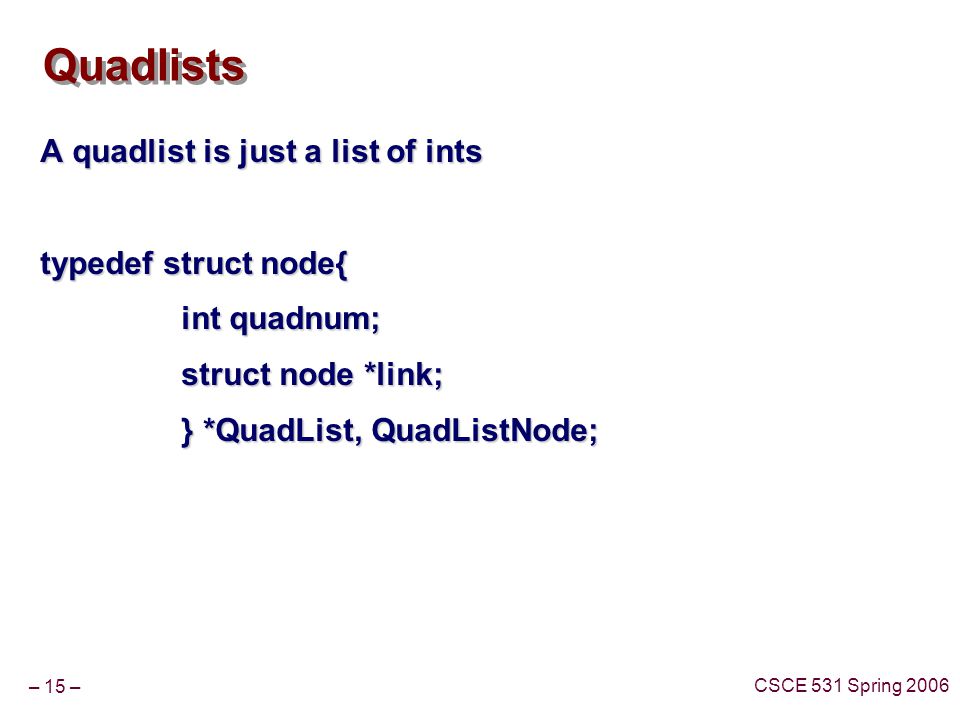 Quadlists

A quadlist is just a list of ints

typedef struct node{
int quadnum;
struct node *link;
} *QuadList, QuadListNode;

– 15 –

CSCE 531 Spring 2006